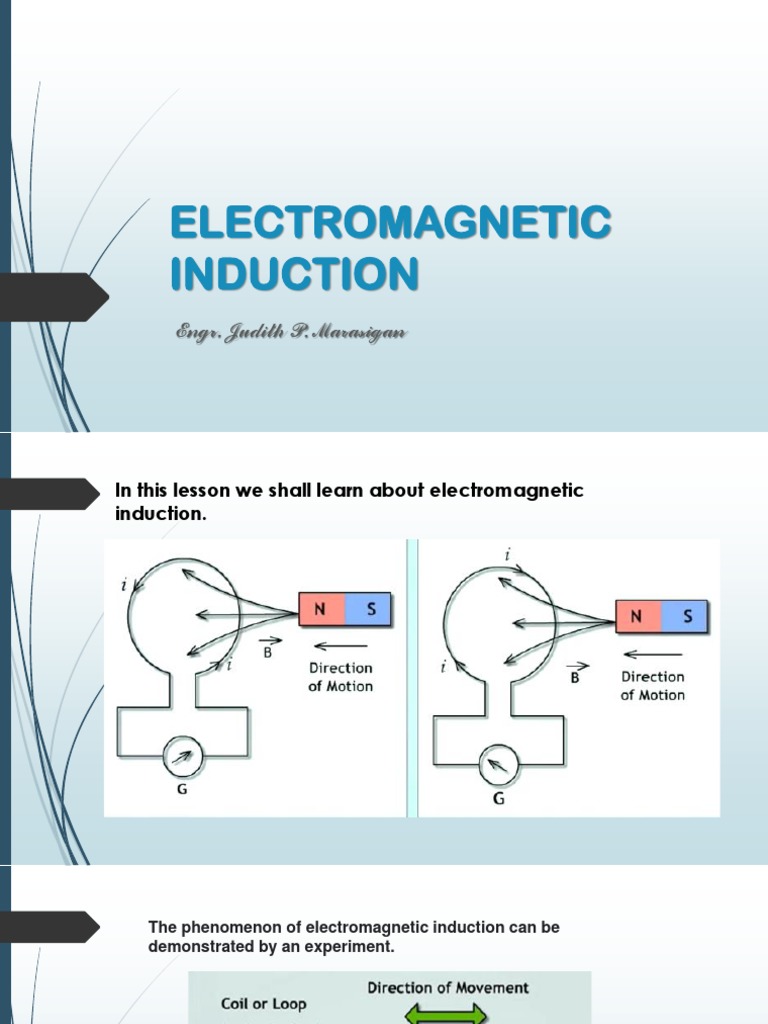 ELECTROMAGNETIC INDUCTION

Engr. Judith P. Marasigan

In this lesson we shall learn about electromagnetic induction.

$i$

$i$

N S

$\vec{B}$

Direction of Motion

G

$i$

$i$

N S

$\vec{B}$

Direction of Motion

G

The phenomenon of electromagnetic induction can be demonstrated by an experiment.

Coil or Loop

Direction of Movement